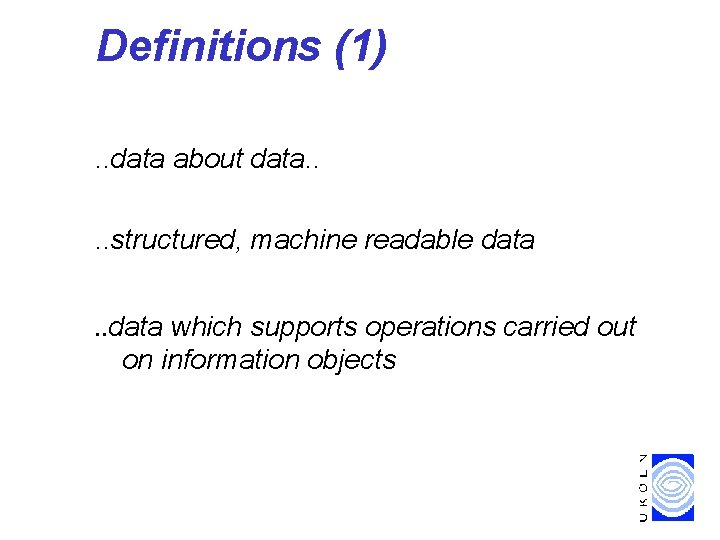 Definitions (1)

..data about data..

..structured, machine readable data

..data which supports operations carried out on information objects

UKOLN